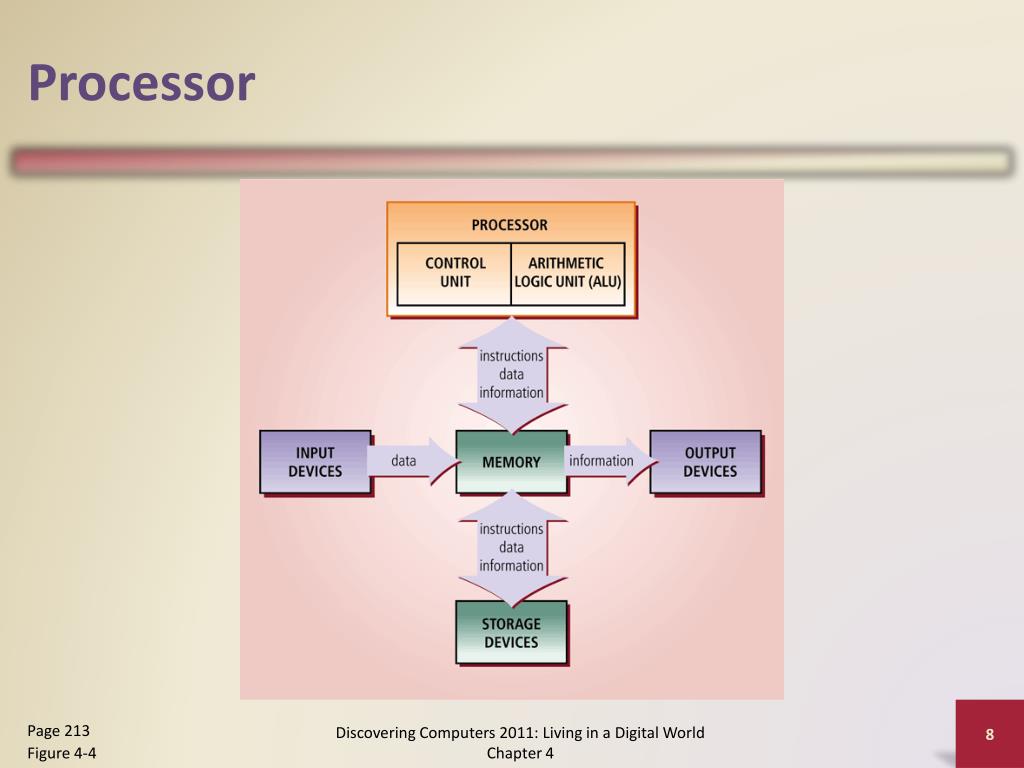 Processor

PROCESSOR

CONTROL UNIT

ARITHMETIC LOGIC UNIT (ALU)

instructions
data
information

INPUT DEVICES

data

MEMORY

information

OUTPUT DEVICES

instructions
data
information

STORAGE DEVICES

Page 213
Figure 4-4

Discovering Computers 2011: Living in a Digital World
Chapter 4

8